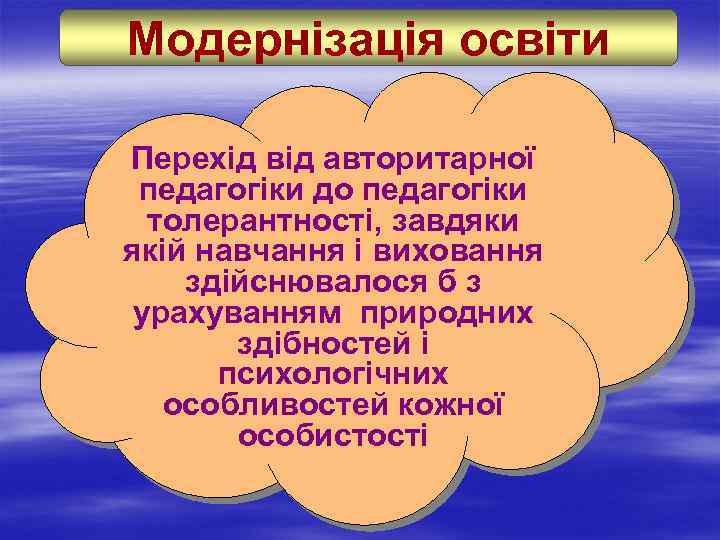 Модернізація освіти

Перехід від авторитарної педагогіки до педагогіки толерантності, завдяки якій навчання і виховання здійснювалося б з урахуванням природних здібностей і психологічних особливостей кожної особистості